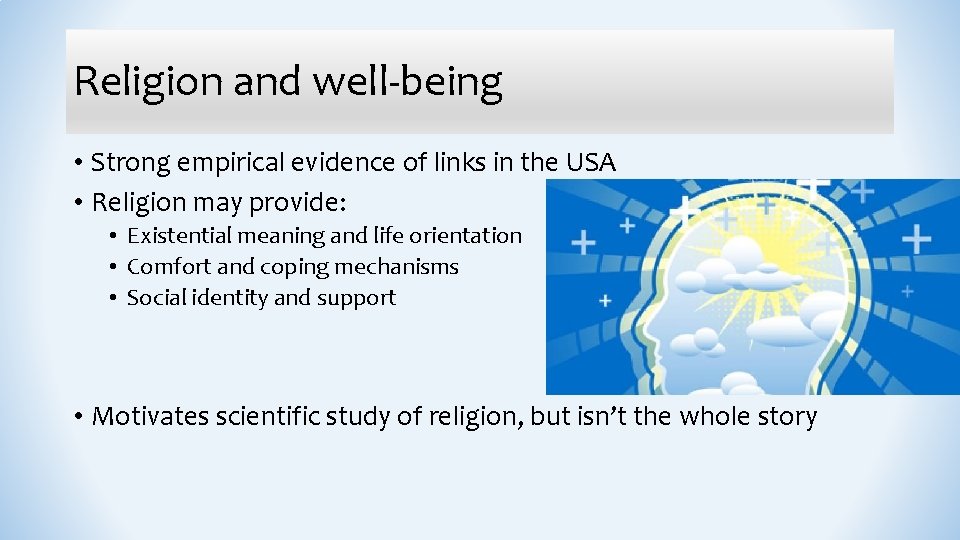 Religion and well-being

• Strong empirical evidence of links in the USA
• Religion may provide:
  • Existential meaning and life orientation
  • Comfort and coping mechanisms
  • Social identity and support

• Motivates scientific study of religion, but isn't the whole story